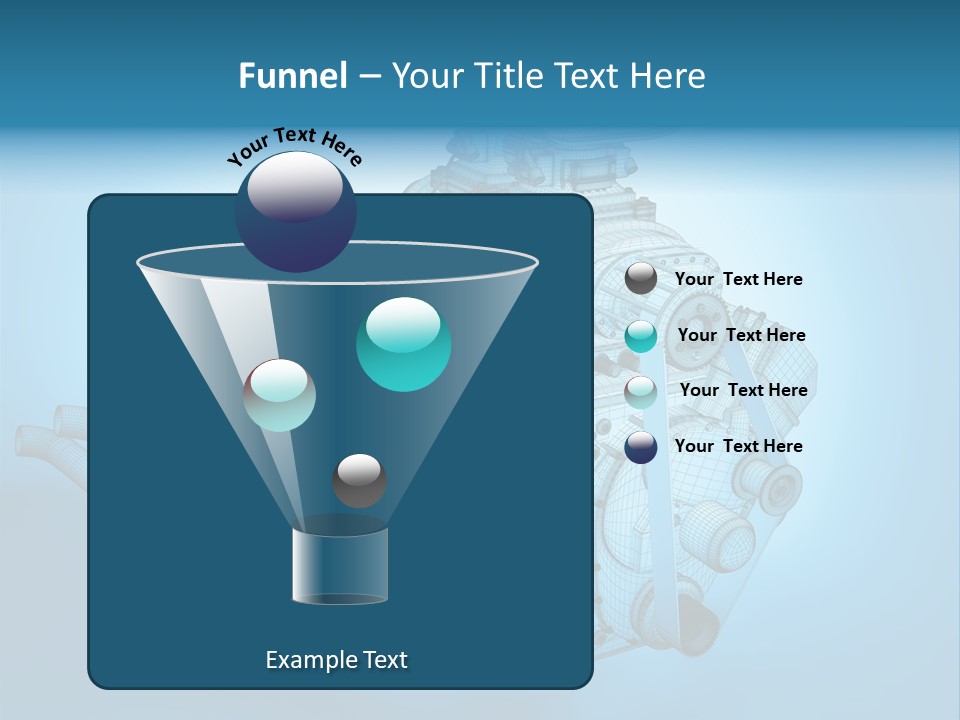 Funnel – Your Title Text Here

Your Text Here

Your Text Here

Your Text Here

Your Text Here

Your Text Here

Example Text